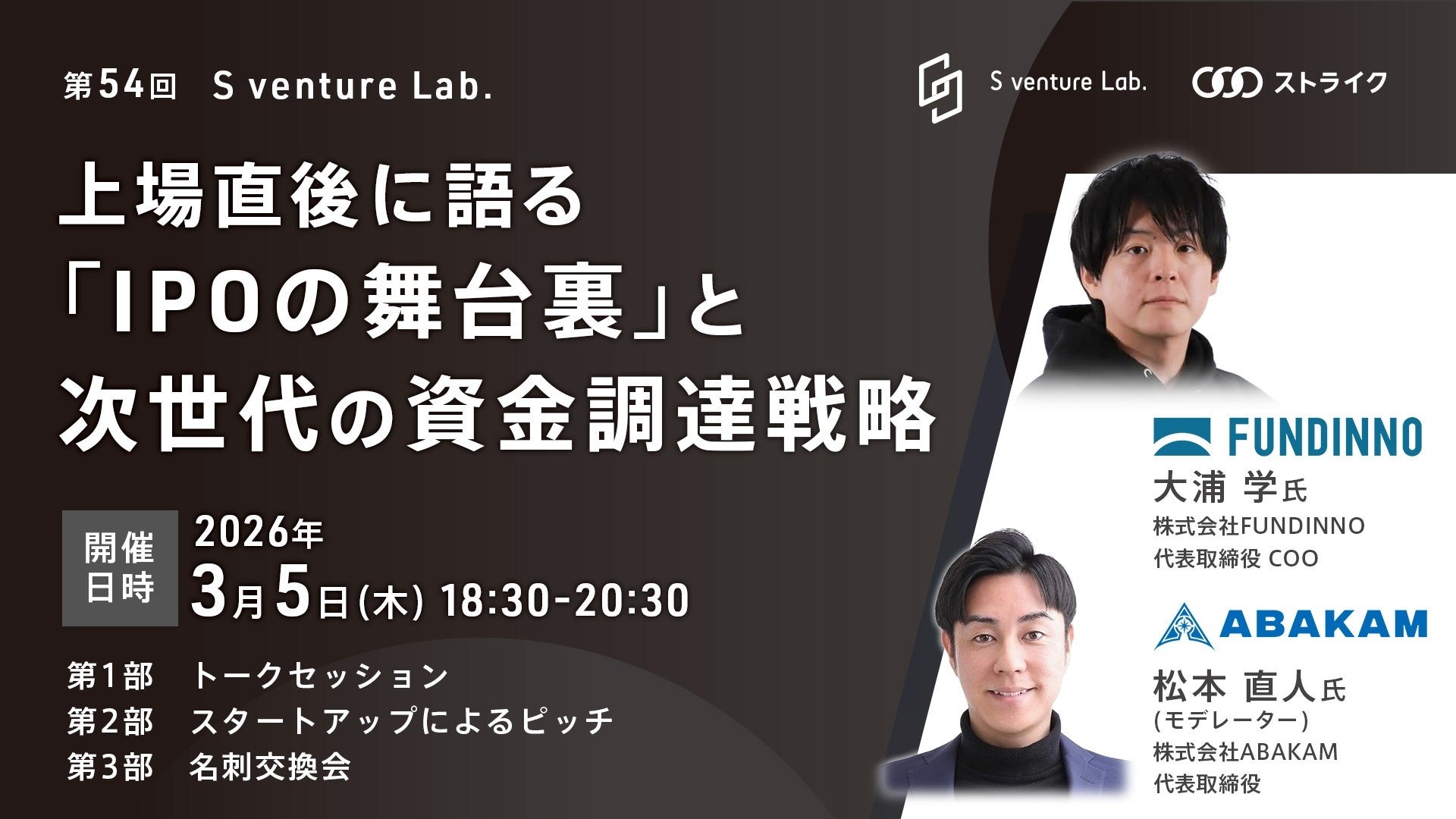 第54回 S venture Lab.

S venture Lab. ストライク

上場直後に語る
「IPOの舞台裏」と
次世代の資金調達戦略

開催日時 2026年
3月5日(木) 18:30-20:30

第1部 トークセッション
第2部 スタートアップによるピッチ
第3部 名刺交換会

FUNDINNO
大浦 学氏
株式会社FUNDINNO
代表取締役 COO

ABAKAM
松本 直人氏
(モデレーター)
株式会社ABAKAM
代表取締役